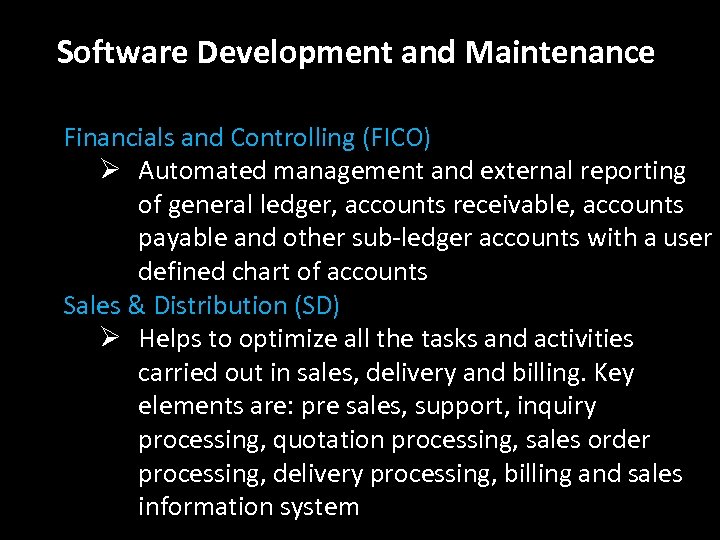 Software Development and Maintenance

Financials and Controlling (FICO)

➢ Automated management and external reporting of general ledger, accounts receivable, accounts payable and other sub-ledger accounts with a user defined chart of accounts

Sales & Distribution (SD)

➢ Helps to optimize all the tasks and activities carried out in sales, delivery and billing. Key elements are: pre sales, support, inquiry processing, quotation processing, sales order processing, delivery processing, billing and sales information system